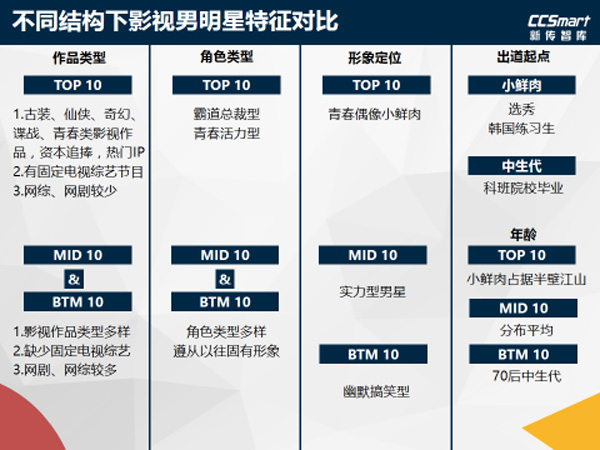 不同结构下影视男明星特征对比

CCSmart
新传智库

作品类型

TOP 10

1.古装、仙侠、奇幻、谍战、青春类影视作品，资本追捧，热门IP
2.有固定电视综艺节目
3.网综、网剧较少

MID 10
&
BTM 10

1.影视作品类型多样
2.缺少固定电视综艺
3.网剧、网综较多

角色类型

TOP 10

霸道总裁型
青春活力型

MID 10
&
BTM 10

角色类型多样
遵从以往固有形象

形象定位

TOP 10

青春偶像小鲜肉

MID 10

实力型男星

BTM 10

幽默搞笑型

出道起点

小鲜肉

选秀
韩国练习生

中生代

科班院校毕业

年龄

TOP 10

小鲜肉占据半壁江山

MID 10

分布平均

BTM 10

70后中生代